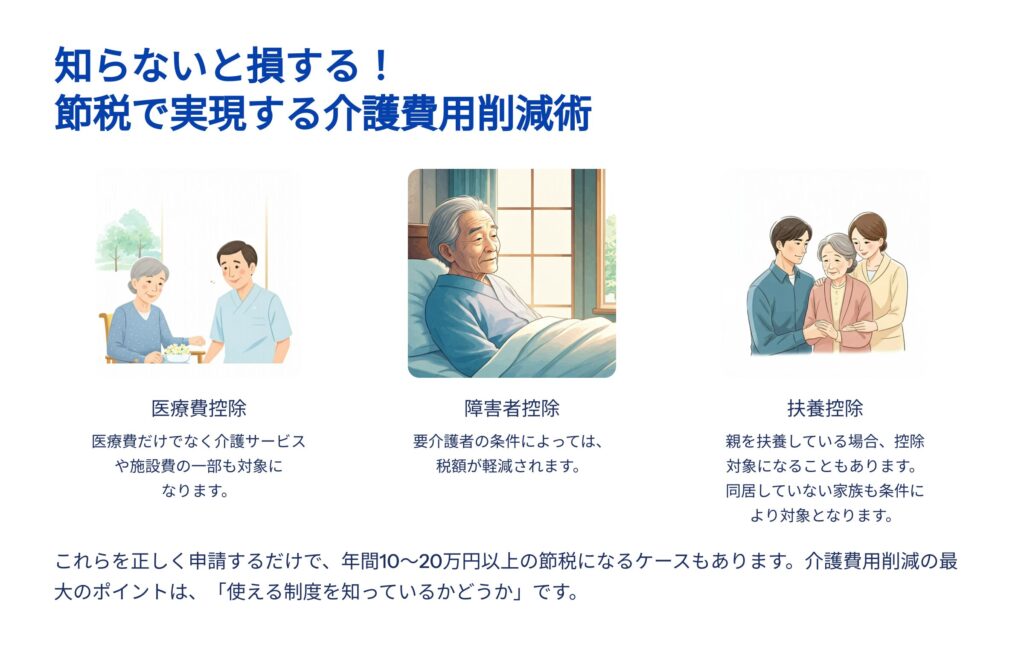 知らないと損する！
節税で実現する介護費用削減術

医療費控除

医療費だけでなく介護サービスや施設費の一部も対象になります。

障害者控除

要介護者の条件によっては、税額が軽減されます。

扶養控除

親を扶養している場合、控除対象になることもあります。同居していない家族も条件により対象となります。

これらを正しく申請するだけで、年間10〜20万円以上の節税になるケースもあります。介護費用削減の最大のポイントは、「使える制度を知っているかどうか」です。